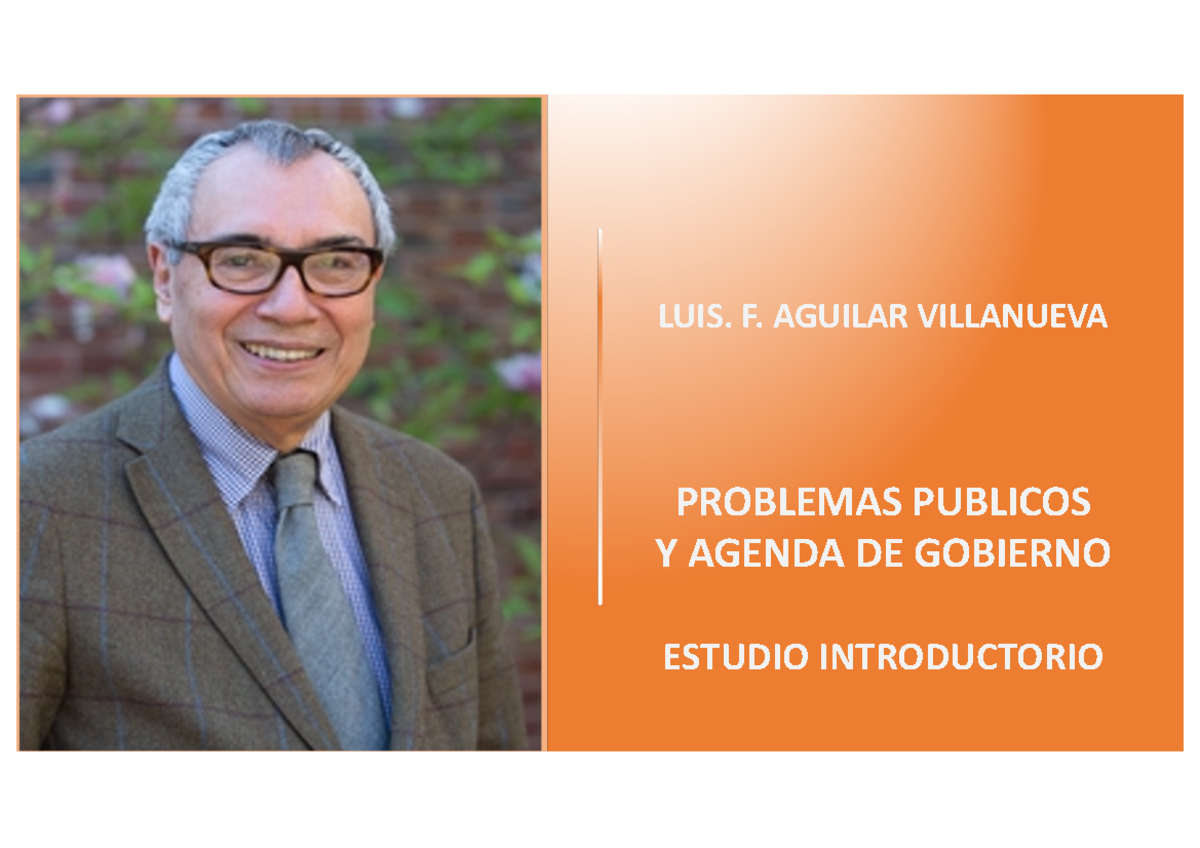 LUIS. F. AGUILAR VILLANUEVA

PROBLEMAS PUBLICOS
Y AGENDA DE GOBIERNO

ESTUDIO INTRODUCTORIO